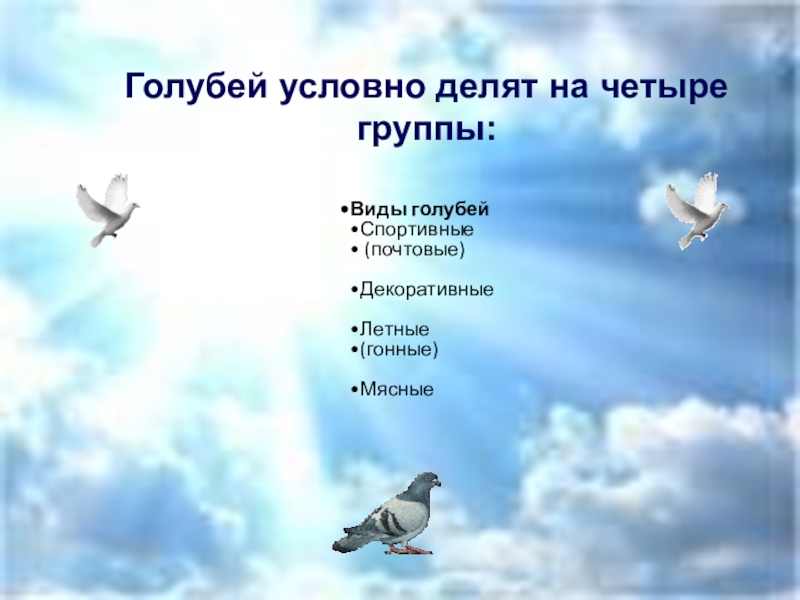 Голубей условно делят на четыре группы:

•Виды голубей
•Спортивные
• (почтовые)

•Декоративные

•Летные
•(гонные)

•Мясные